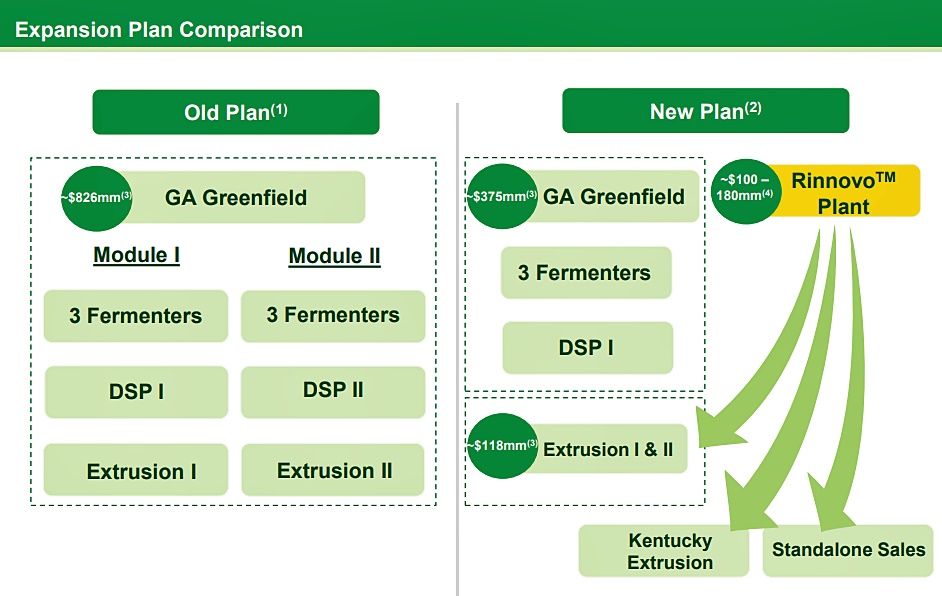 Expansion Plan Comparison

Old Plan$^{(1)}$

~\$826mm$^{(3)}$ GA Greenfield

Module I

3 Fermenters

DSP I

Extrusion I

Module II

3 Fermenters

DSP II

Extrusion II

New Plan$^{(2)}$

~\$375mm$^{(3)}$ GA Greenfield

3 Fermenters

DSP I

~\$118mm$^{(3)}$ Extrusion I & II

~\$100 – 180mm$^{(4)}$ Rinnovo$^{TM}$ Plant

Kentucky Extrusion

Standalone Sales